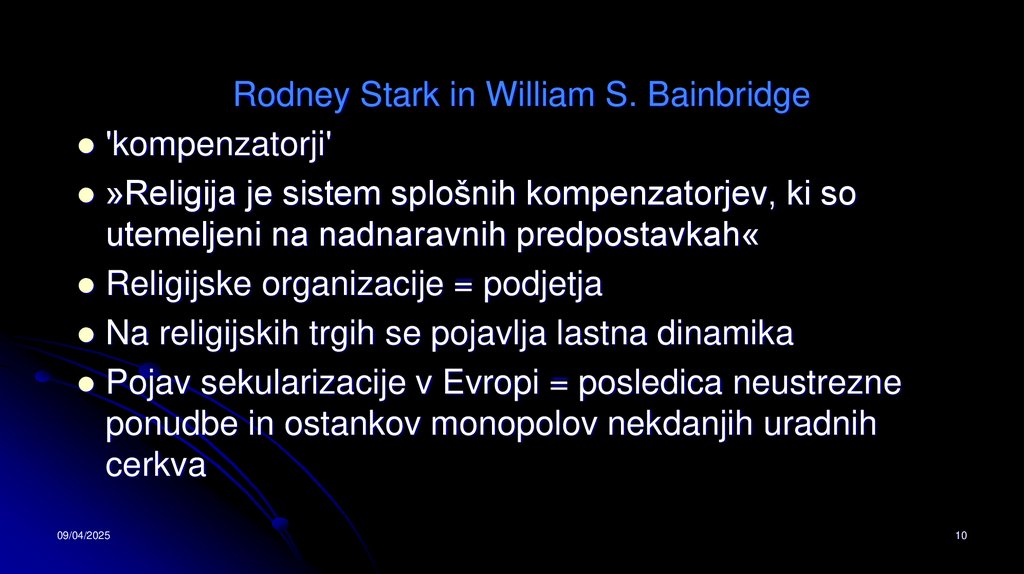 Rodney Stark in William S. Bainbridge

- 'kompenzatorji'
- »Religija je sistem splošnih kompenzatorjev, ki so utemeljeni na nadnaravnih predpostavkah«
- Religijske organizacije = podjetja
- Na religijskih trgih se pojavlja lastna dinamika
- Pojav sekularizacije v Evropi = posledica neustrezne ponudbe in ostankov monopolov nekdanjih uradnih cerkva

09/04/2025

10